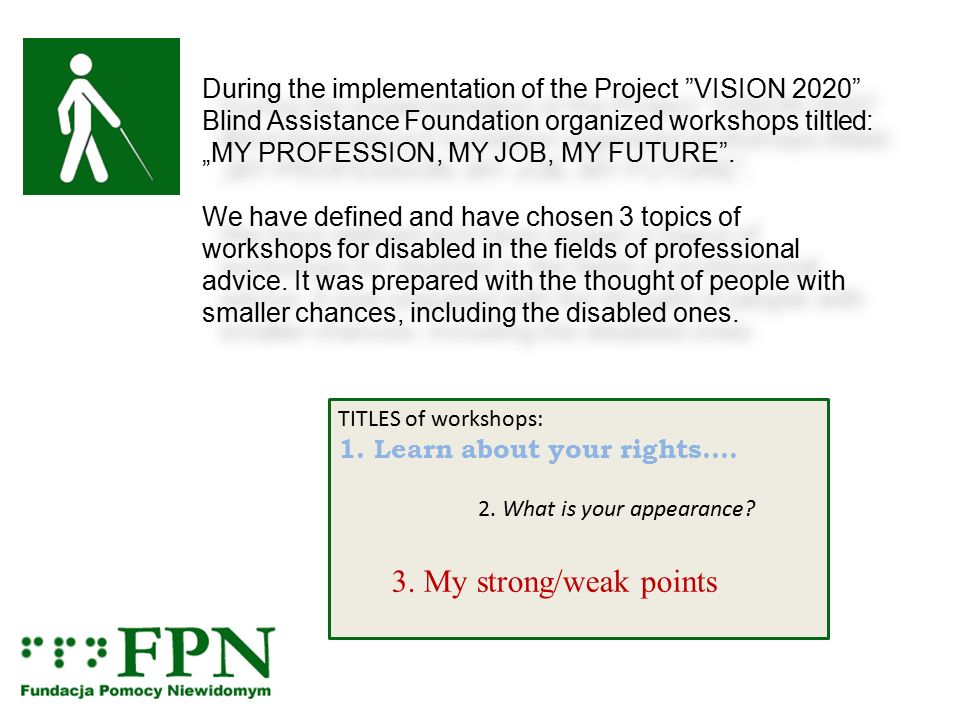 During the implementation of the Project ”VISION 2020” Blind Assistance Foundation organized workshops tiltled: „MY PROFESSION, MY JOB, MY FUTURE”.

We have defined and have chosen 3 topics of workshops for disabled in the fields of professional advice. It was prepared with the thought of people with smaller chances, including the disabled ones.

TITLES of workshops:
1. Learn about your rights….
2. What is your appearance?
3. My strong/weak points

FPN
Fundacja Pomocy Niewidomym